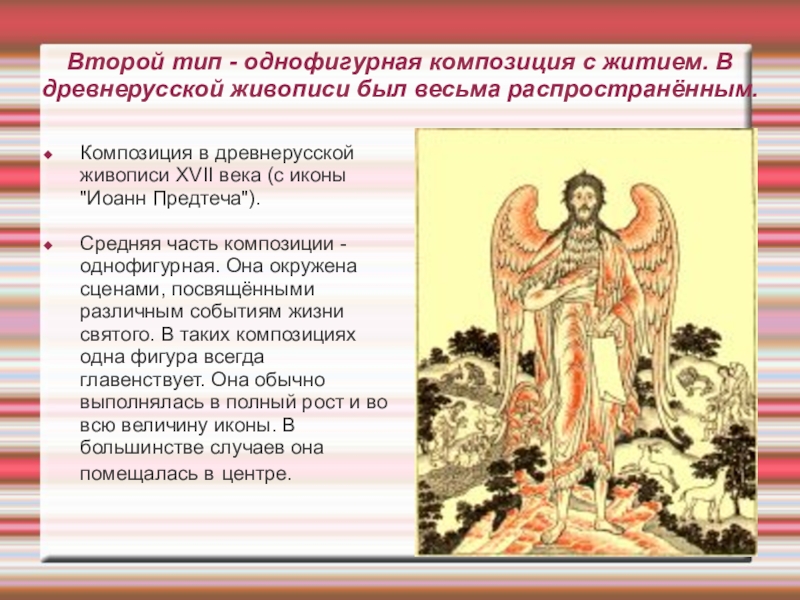 Второй тип - однофигурная композиция с житием. В древнерусской живописи был весьма распространённым.

Композиция в древнерусской живописи XVII века (с иконы "Иоанн Предтеча").

Средняя часть композиции - однофигурная. Она окружена сценами, посвящёнными различным событиям жизни святого. В таких композициях одна фигура всегда главенствует. Она обычно выполнялась в полный рост и во всю величину иконы. В большинстве случаев она помещалась в центре.